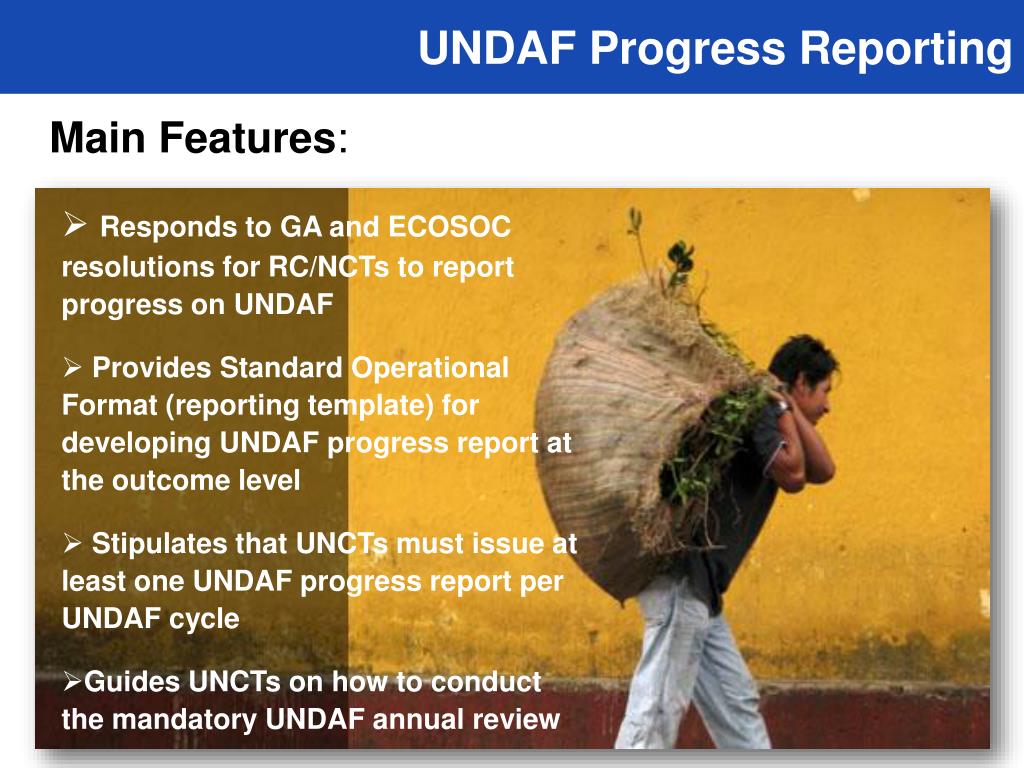 UNDAF Progress Reporting

Main Features:

➢ Responds to GA and ECOSOC resolutions for RC/NCTs to report progress on UNDAF

➢ Provides Standard Operational Format (reporting template) for developing UNDAF progress report at the outcome level

➢ Stipulates that UNCTs must issue at least one UNDAF progress report per UNDAF cycle

➢Guides UNCTs on how to conduct the mandatory UNDAF annual review